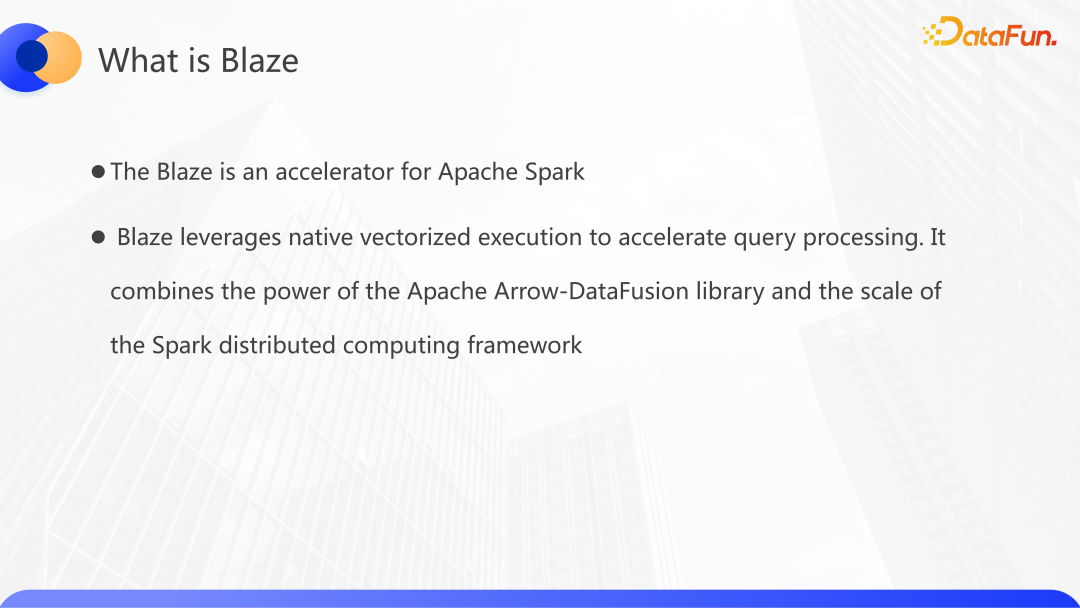 What is Blaze

DataFun.

● The Blaze is an accelerator for Apache Spark

● Blaze leverages native vectorized execution to accelerate query processing. It combines the power of the Apache Arrow-DataFusion library and the scale of the Spark distributed computing framework